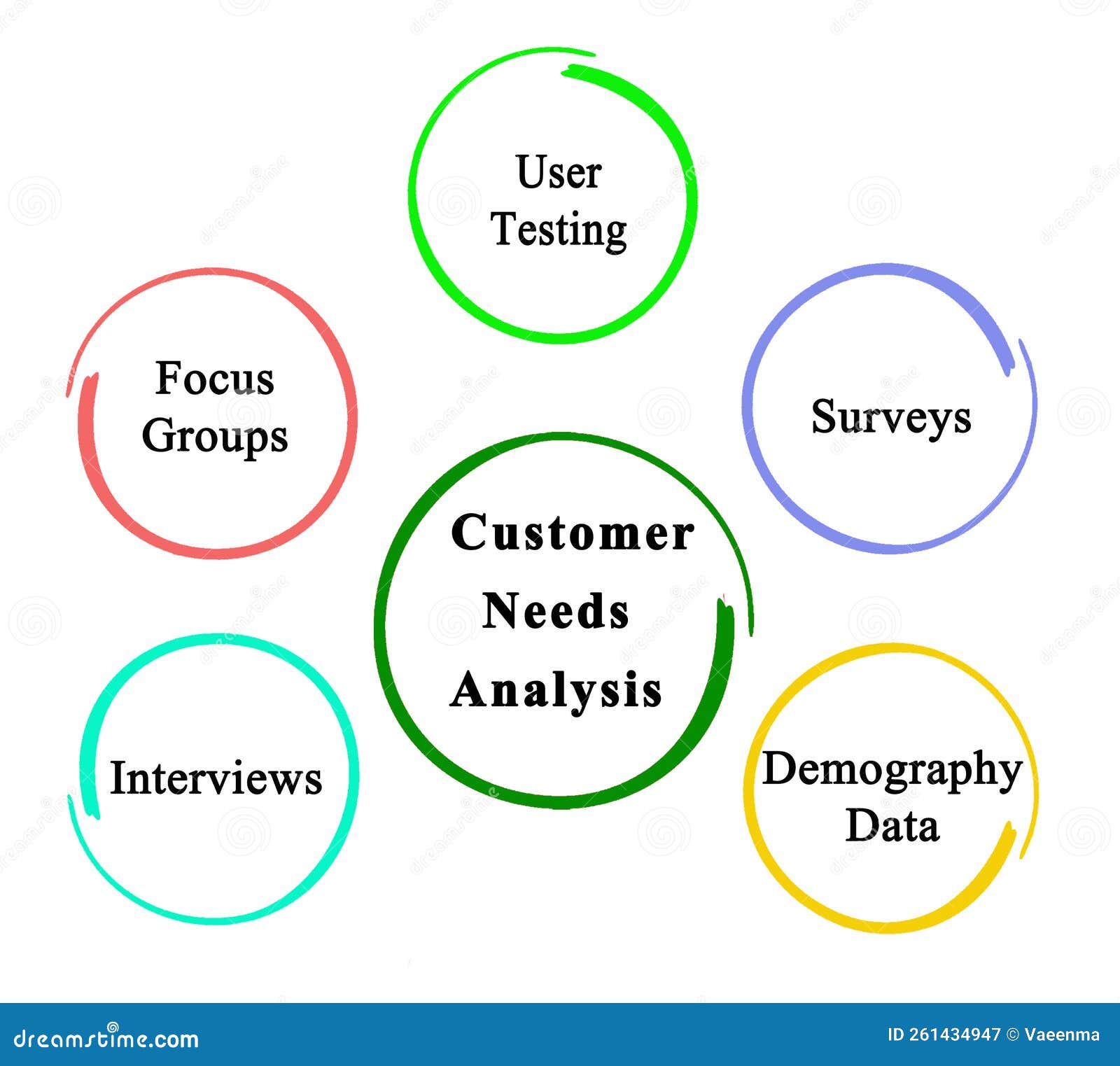 User Testing

Focus Groups

Surveys

Customer Needs Analysis

Interviews

Demography Data

dreamstime.com

ID 261434947 © Vaeenma